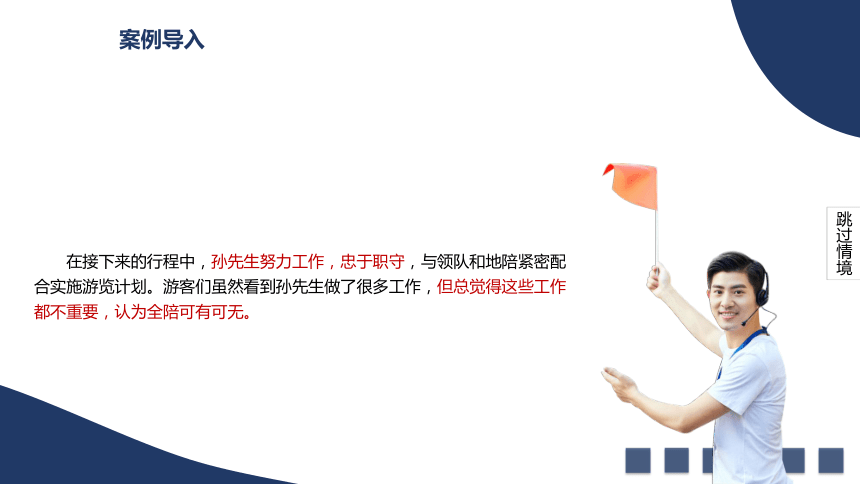 案例导入

在接下来的行程中，孙先生努力工作，忠于职守，与领队和地陪紧密配合实施游览计划。游客们虽然看到孙先生做了很多工作，但总觉得这些工作都不重要，认为全陪可有可无。

跳过情境